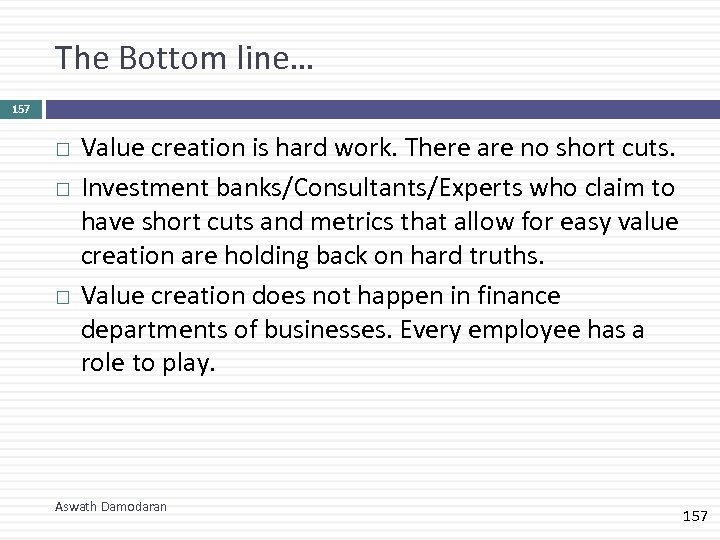 The Bottom line…

157

□ Value creation is hard work. There are no short cuts.

□ Investment banks/Consultants/Experts who claim to have short cuts and metrics that allow for easy value creation are holding back on hard truths.

□ Value creation does not happen in finance departments of businesses. Every employee has a role to play.

Aswath Damodaran

157